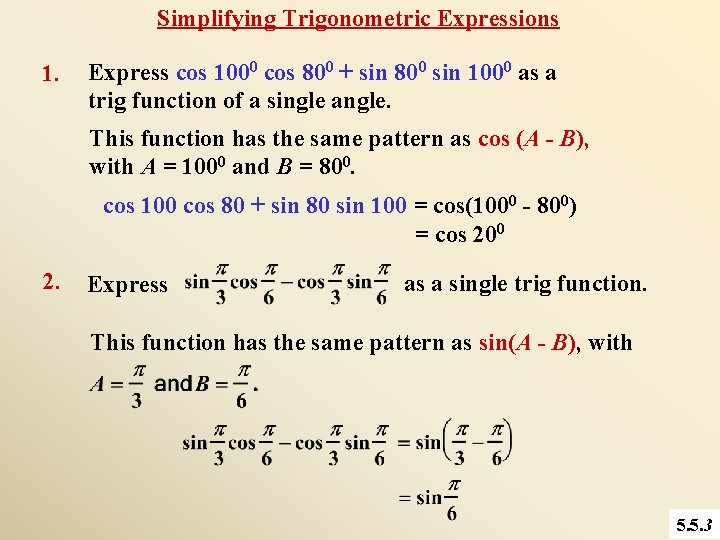 Simplifying Trigonometric Expressions

1. Express $\cos 100^0 \cos 80^0 + \sin 80^0 \sin 100^0$ as a trig function of a single angle.

This function has the same pattern as $\cos (A - B)$, with $A = 100^0$ and $B = 80^0$.

$\cos 100 \cos 80 + \sin 80 \sin 100 = \cos(100^0 - 80^0)$
$= \cos 20^0$

2. Express $\sin\frac{\pi}{3}\cos\frac{\pi}{6} - \cos\frac{\pi}{3}\sin\frac{\pi}{6}$ as a single trig function.

This function has the same pattern as $\sin(A - B)$, with $A = \frac{\pi}{3}$ and $B = \frac{\pi}{6}$.

$\sin\frac{\pi}{3}\cos\frac{\pi}{6} - \cos\frac{\pi}{3}\sin\frac{\pi}{6} = \sin\left(\frac{\pi}{3} - \frac{\pi}{6}\right)$
$= \sin\frac{\pi}{6}$

5.5.3